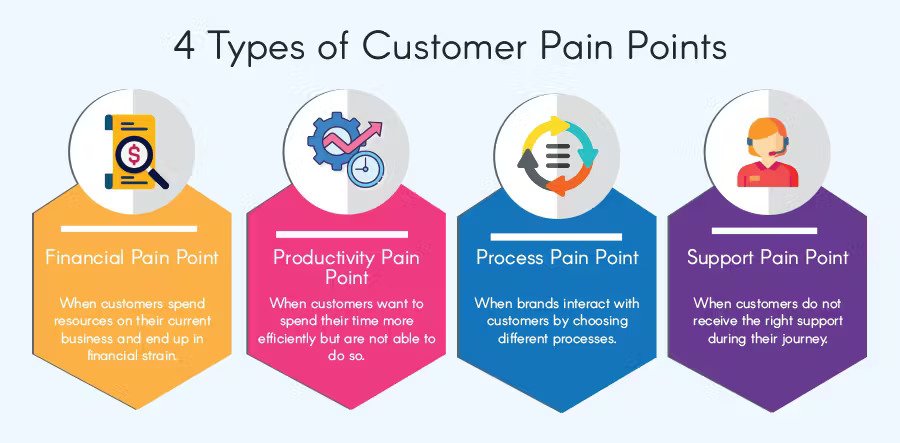 4 Types of Customer Pain Points

Financial Pain Point

When customers spend resources on their current business and end up in financial strain.

Productivity Pain Point

When customers want to spend their time more efficiently but are not able to do so.

Process Pain Point

When brands interact with customers by choosing different processes.

Support Pain Point

When customers do not receive the right support during their journey.